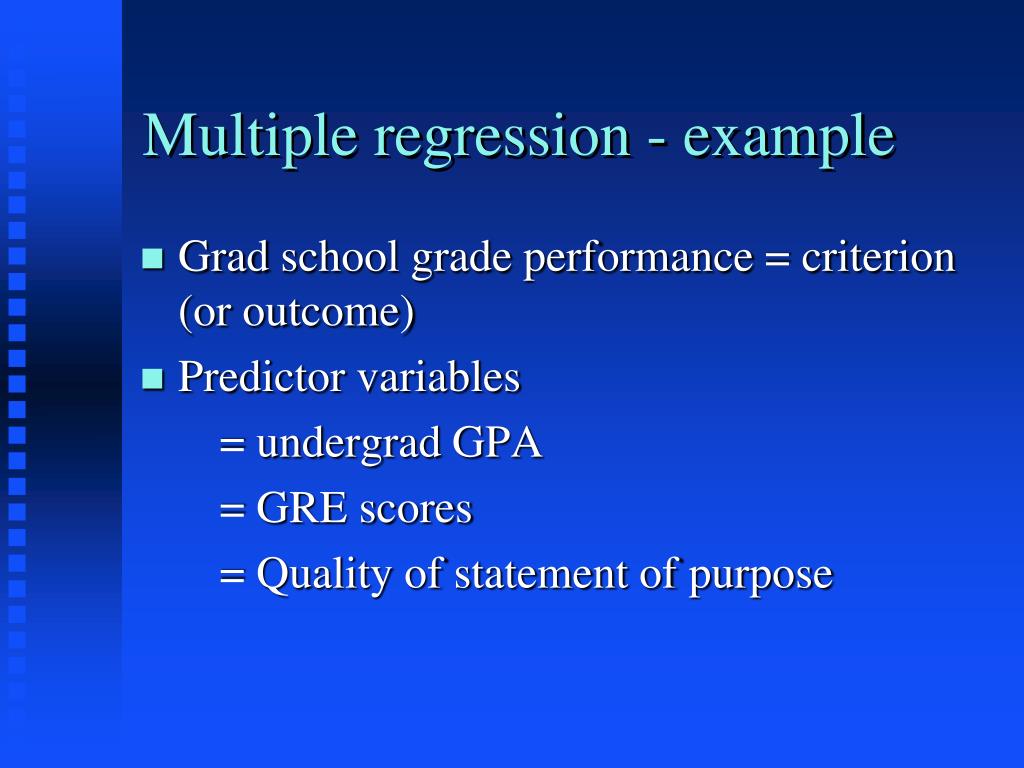 Multiple regression - example

Grad school grade performance = criterion (or outcome)

Predictor variables

= undergrad GPA

= GRE scores

= Quality of statement of purpose